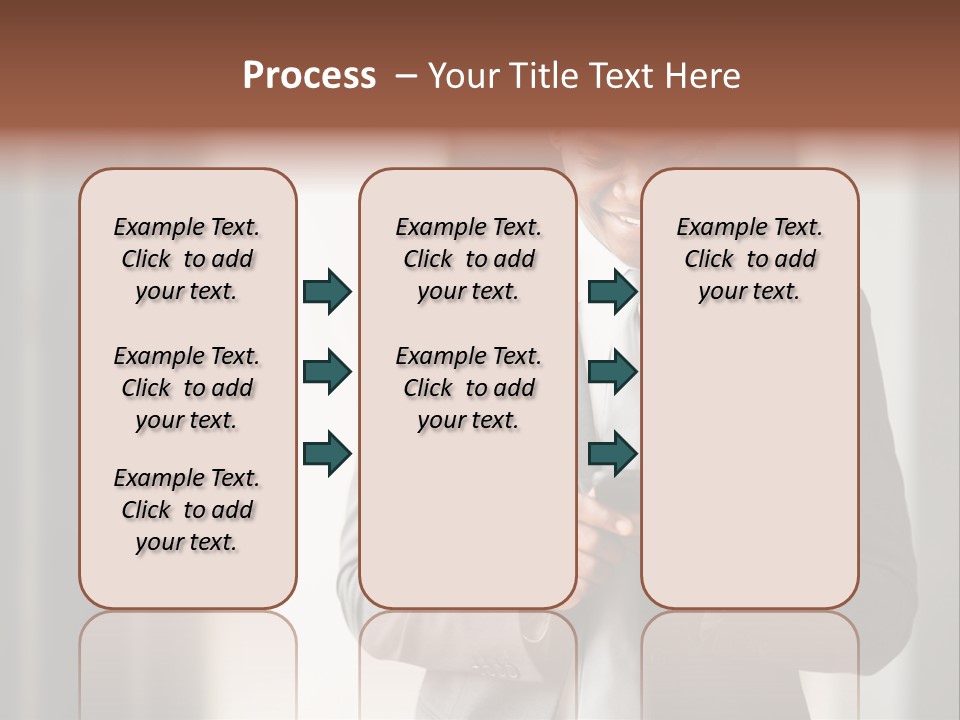 Process – Your Title Text Here

Example Text. Click to add your text.

Example Text. Click to add your text.

Example Text. Click to add your text.

Example Text. Click to add your text.

Example Text. Click to add your text.

Example Text. Click to add your text.